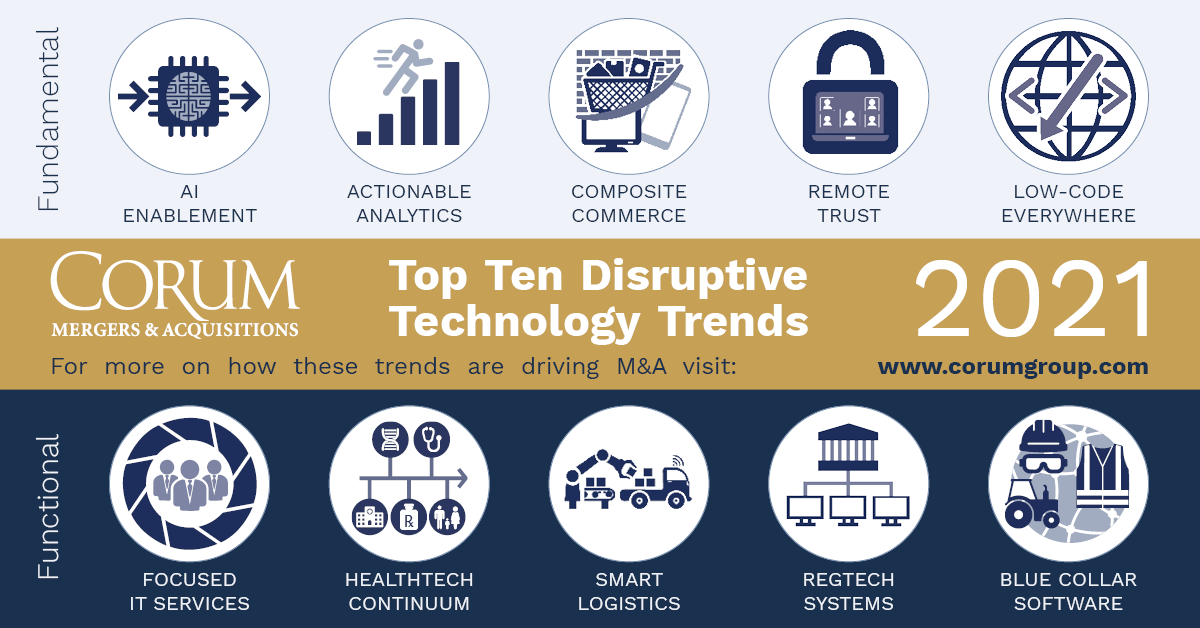 Fundamental

AI ENABLEMENT

ACTIONABLE ANALYTICS

COMPOSITE COMMERCE

REMOTE TRUST

LOW-CODE EVERYWHERE

CORUM
MERGERS & ACQUISITIONS

Top Ten Disruptive Technology Trends

2021

For more on how these trends are driving M&A visit:

www.corumgroup.com

Functional

FOCUSED IT SERVICES

HEALTHTECH CONTINUUM

SMART LOGISTICS

REGTECH SYSTEMS

BLUE COLLAR SOFTWARE